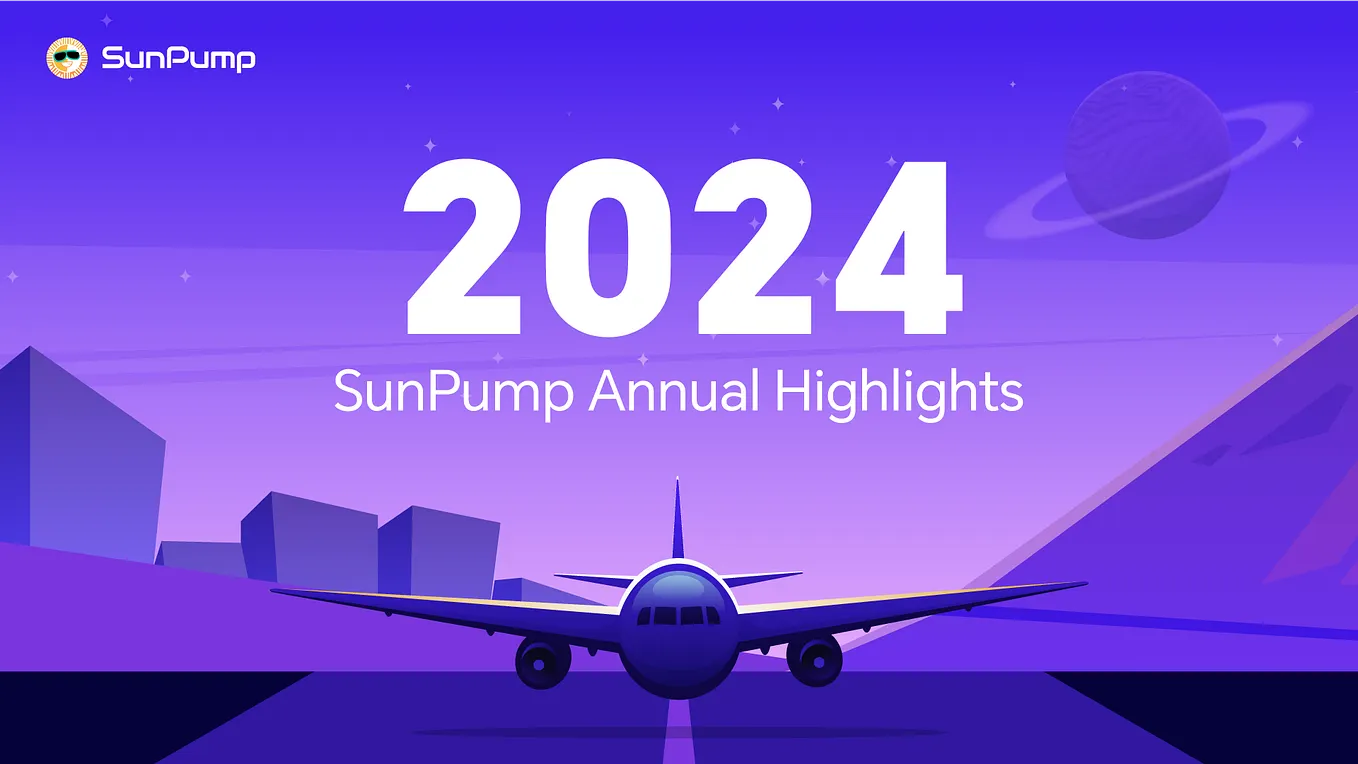 SunPump

2024

SunPump Annual Highlights